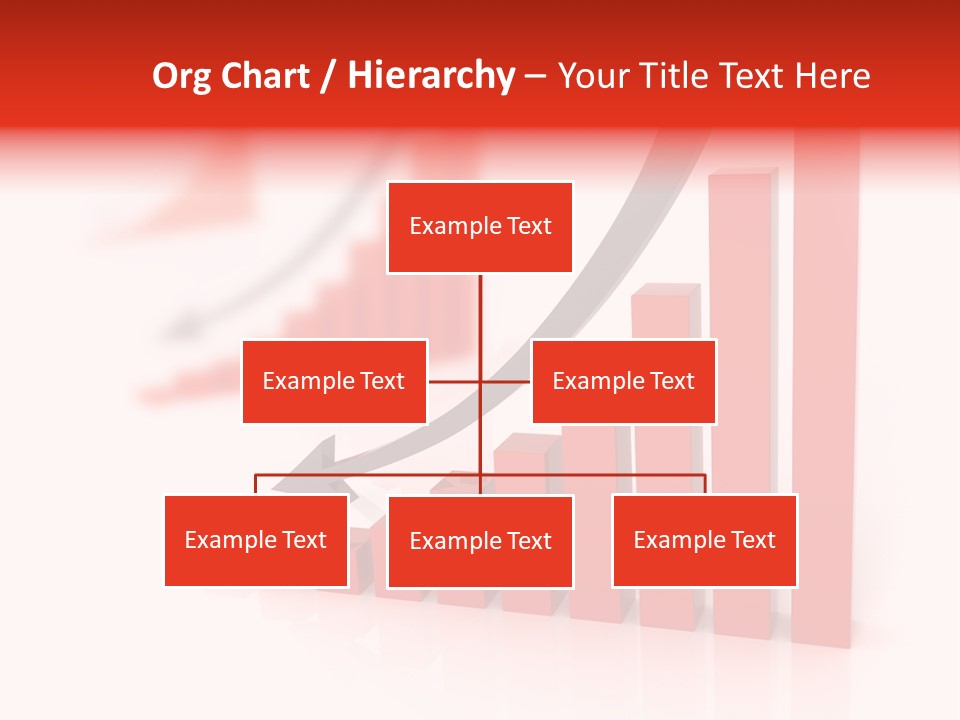 Org Chart / Hierarchy – Your Title Text Here

Example Text

Example Text

Example Text

Example Text

Example Text

Example Text